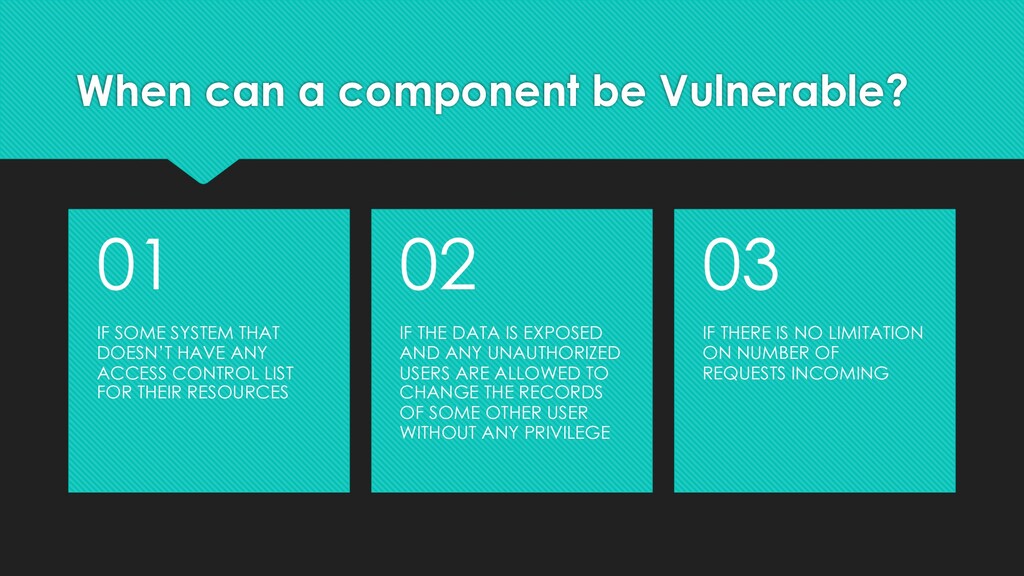 When can a component be Vulnerable?

01

IF SOME SYSTEM THAT DOESN'T HAVE ANY ACCESS CONTROL LIST FOR THEIR RESOURCES

02

IF THE DATA IS EXPOSED AND ANY UNAUTHORIZED USERS ARE ALLOWED TO CHANGE THE RECORDS OF SOME OTHER USER WITHOUT ANY PRIVILEGE

03

IF THERE IS NO LIMITATION ON NUMBER OF REQUESTS INCOMING